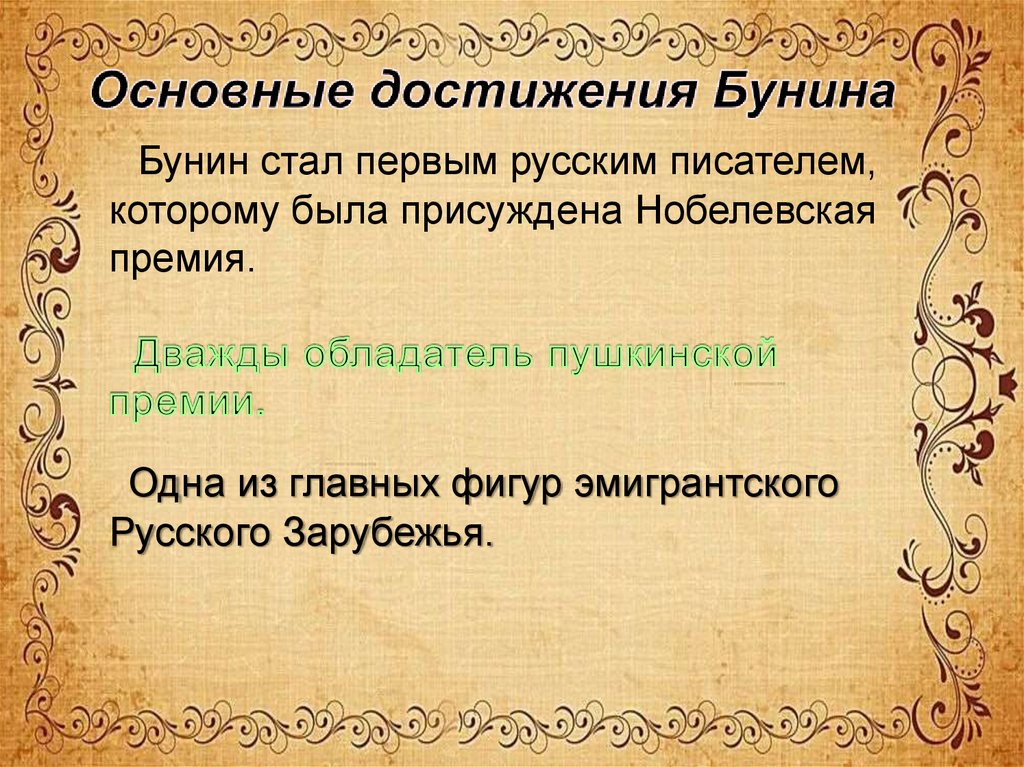 Основные достижения Бунина

Бунин стал первым русским писателем, которому была присуждена Нобелевская премия.

Дважды обладатель пушкинской премии.

Одна из главных фигур эмигрантского Русского Зарубежья.